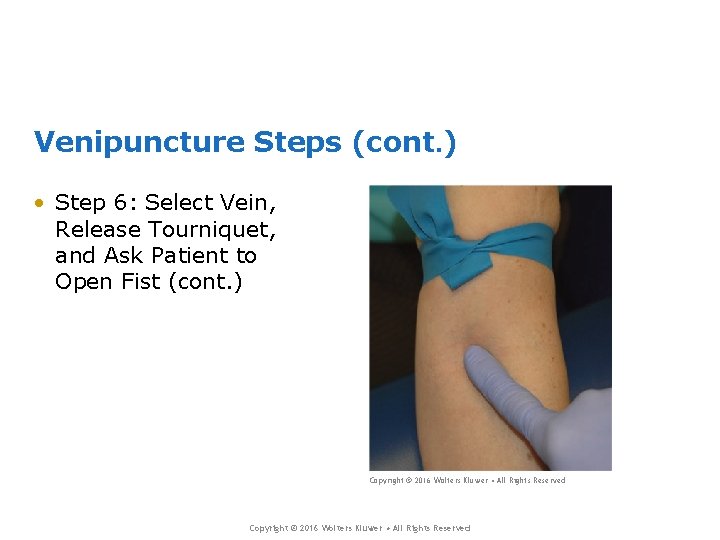 Venipuncture Steps (cont.)

• Step 6: Select Vein, Release Tourniquet, and Ask Patient to Open Fist (cont.)

Copyright © 2016 Wolters Kluwer • All Rights Reserved

Copyright © 2016 Wolters Kluwer • All Rights Reserved